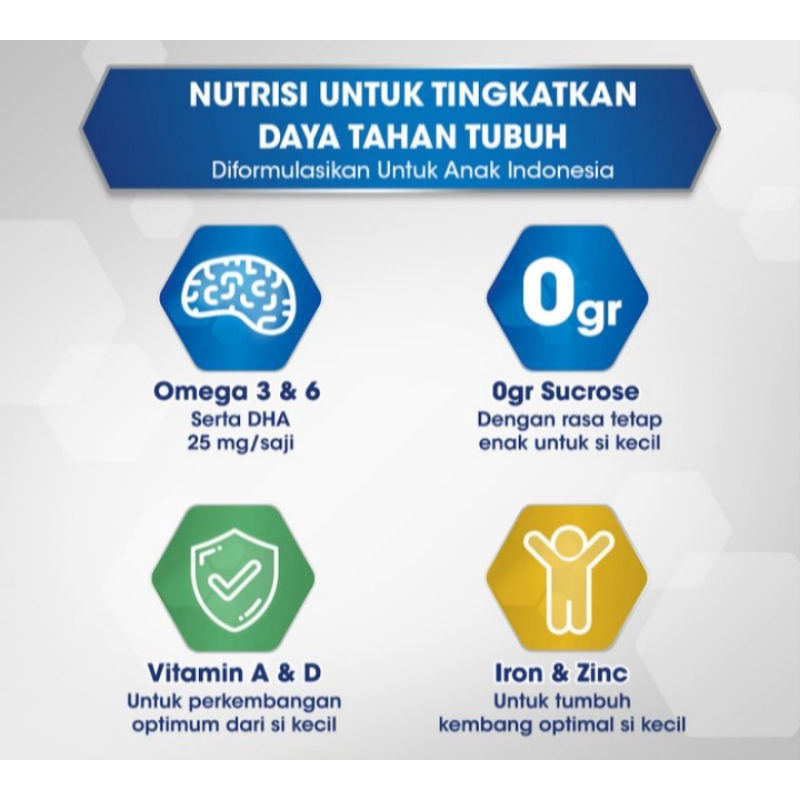 NUTRISI UNTUK TINGKATKAN DAYA TAHAN TUBUH
Diformulasikan Untuk Anak Indonesia

Omega 3 & 6
Serta DHA
25 mg/saji

0gr

0gr Sucrose
Dengan rasa tetap enak untuk si kecil

Vitamin A & D
Untuk perkembangan optimum dari si kecil

Iron & Zinc
Untuk tumbuh kembang optimal si kecil